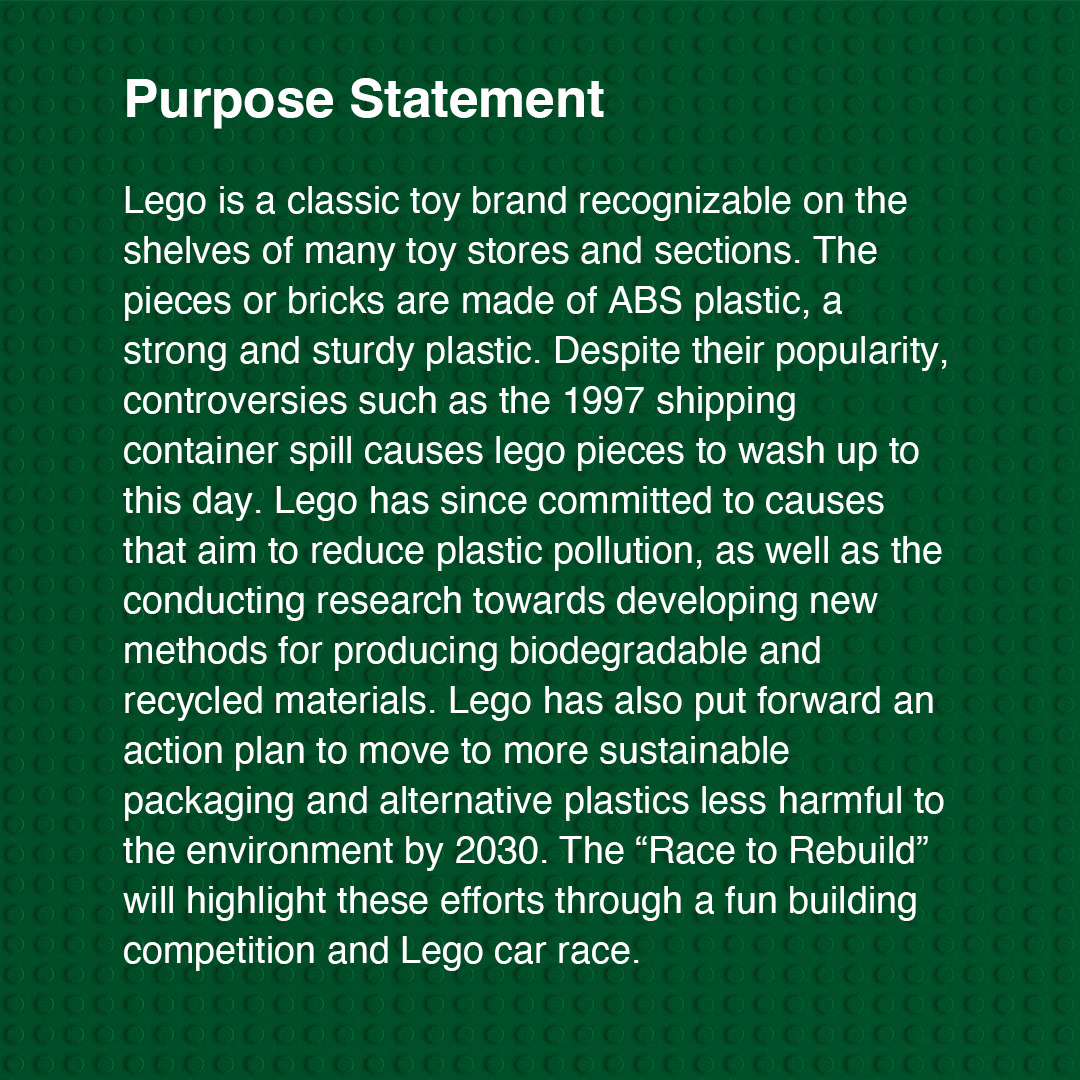 Purpose Statement

Lego is a classic toy brand recognizable on the shelves of many toy stores and sections. The pieces or bricks are made of ABS plastic, a strong and sturdy plastic. Despite their popularity, controversies such as the 1997 shipping container spill causes lego pieces to wash up to this day. Lego has since committed to causes that aim to reduce plastic pollution, as well as the conducting research towards developing new methods for producing biodegradable and recycled materials. Lego has also put forward an action plan to move to more sustainable packaging and alternative plastics less harmful to the environment by 2030. The “Race to Rebuild” will highlight these efforts through a fun building competition and Lego car race.